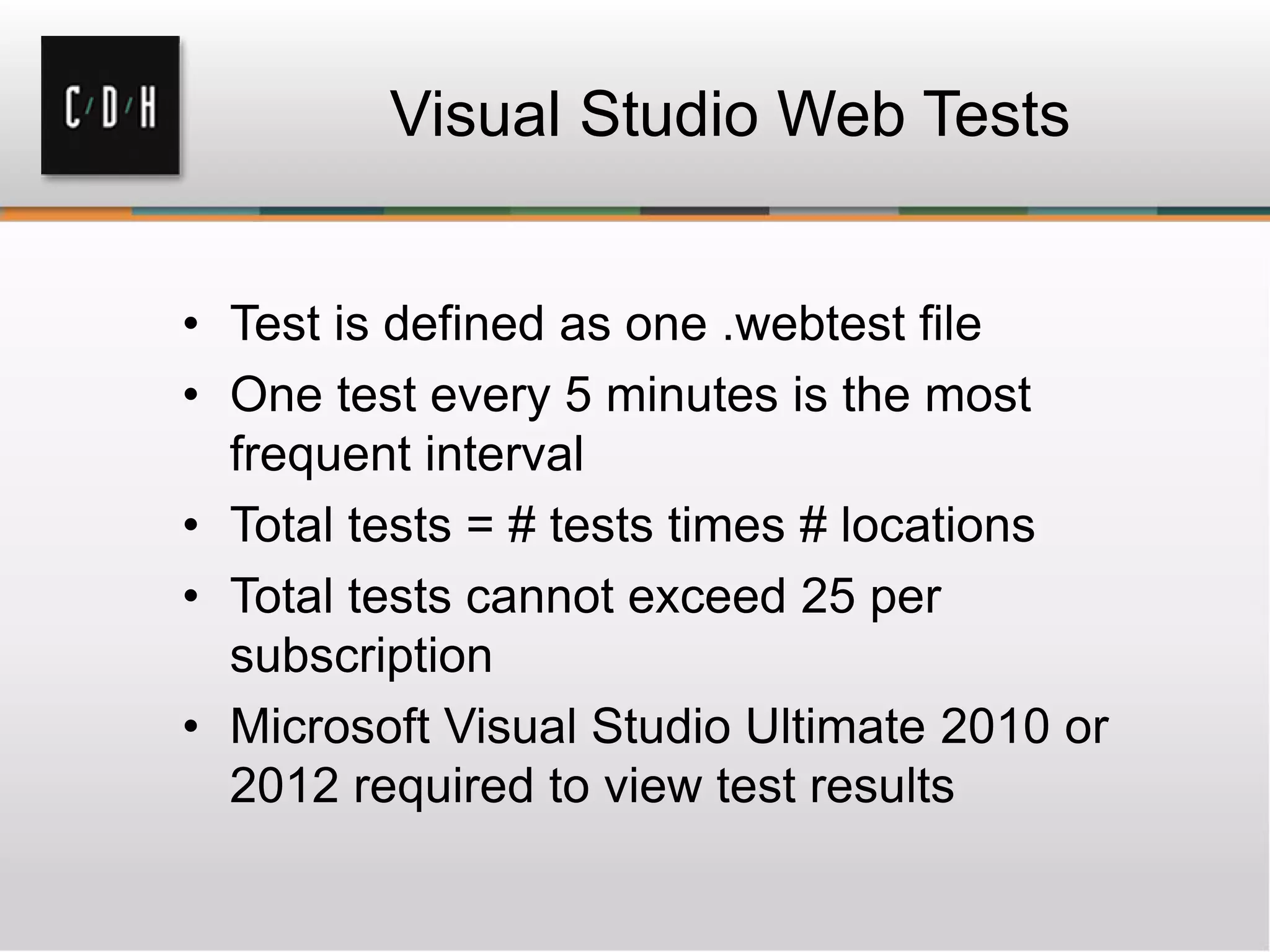 C/D/H

Visual Studio Web Tests

• Test is defined as one .webtest file
• One test every 5 minutes is the most frequent interval
• Total tests = # tests times # locations
• Total tests cannot exceed 25 per subscription
• Microsoft Visual Studio Ultimate 2010 or 2012 required to view test results